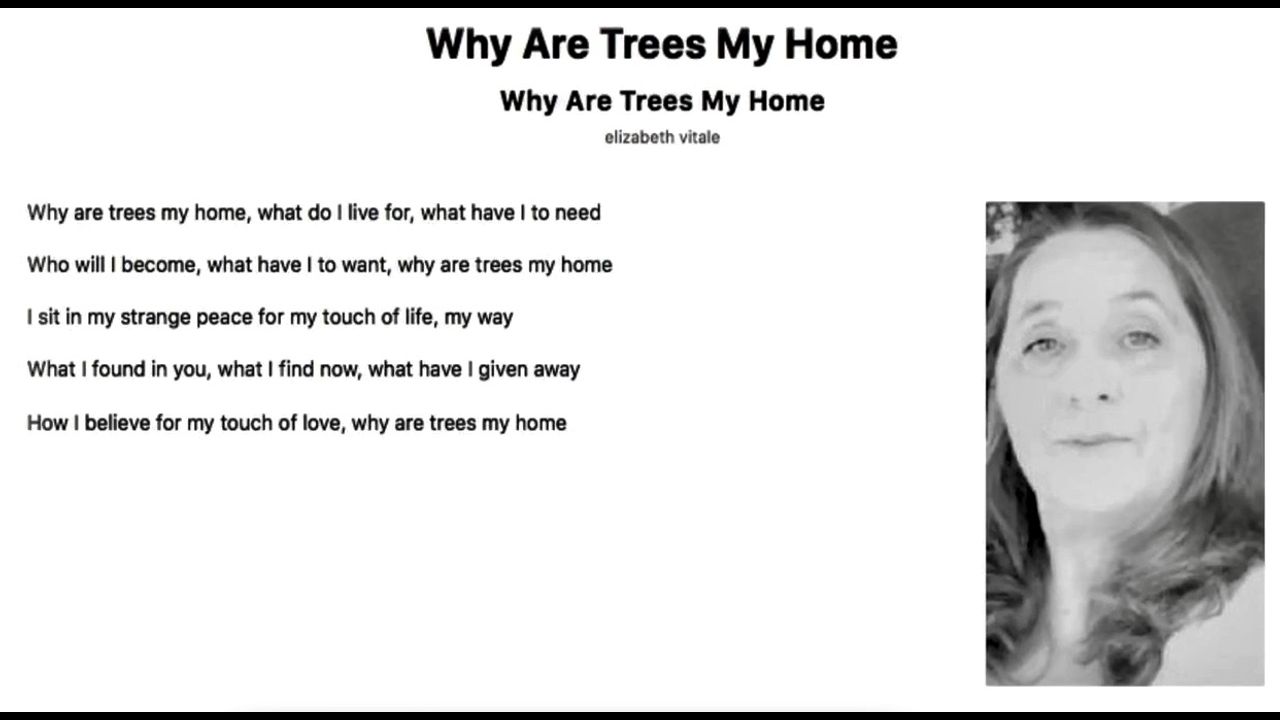 Why Are Trees My Home

Why Are Trees My Home

elizabeth vitale

Why are trees my home, what do I live for, what have I to need

Who will I become, what have I to want, why are trees my home

I sit in my strange peace for my touch of life, my way

What I found in you, what I find now, what have I given away

How I believe for my touch of love, why are trees my home